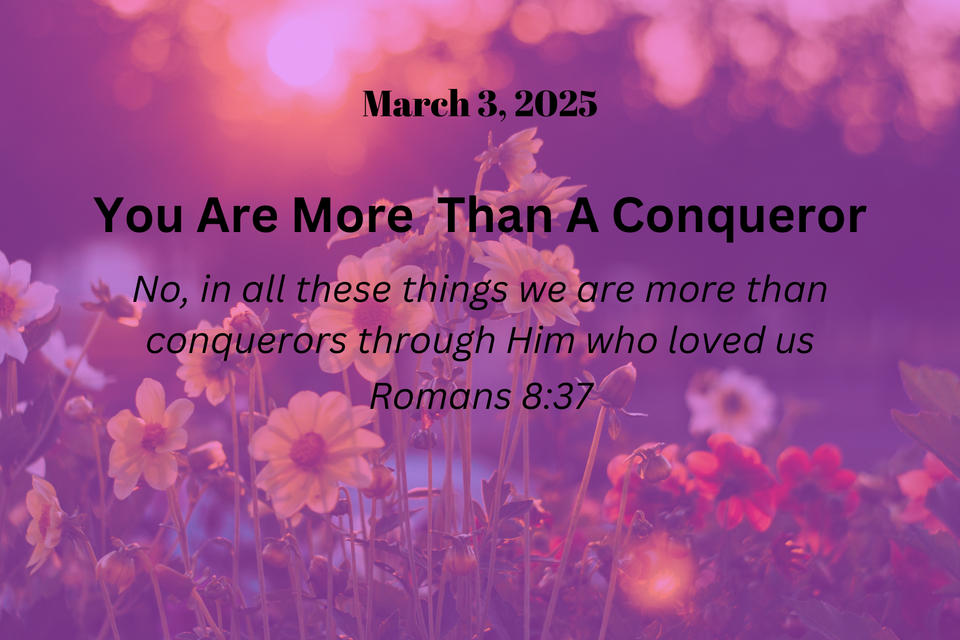 March 3, 2025

You Are More Than A Conqueror

No, in all these things we are more than conquerors through Him who loved us
Romans 8:37